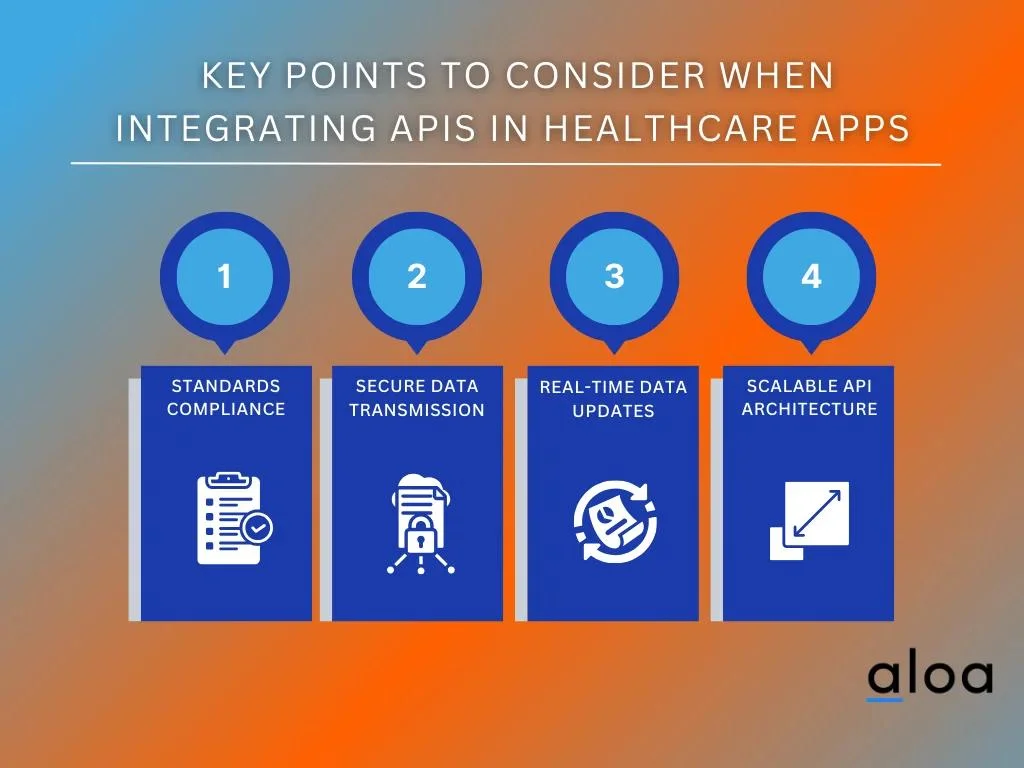 KEY POINTS TO CONSIDER WHEN INTEGRATING APIS IN HEALTHCARE APPS

1
STANDARDS COMPLIANCE

2
SECURE DATA TRANSMISSION

3
REAL-TIME DATA UPDATES

4
SCALABLE API ARCHITECTURE

aloa